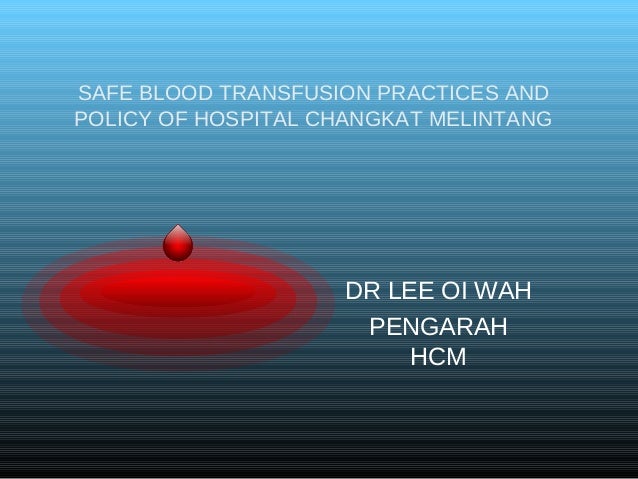 SAFE BLOOD TRANSFUSION PRACTICES AND POLICY OF HOSPITAL CHANGKAT MELINTANG

DR LEE OI WAH

PENGARAH
HCM